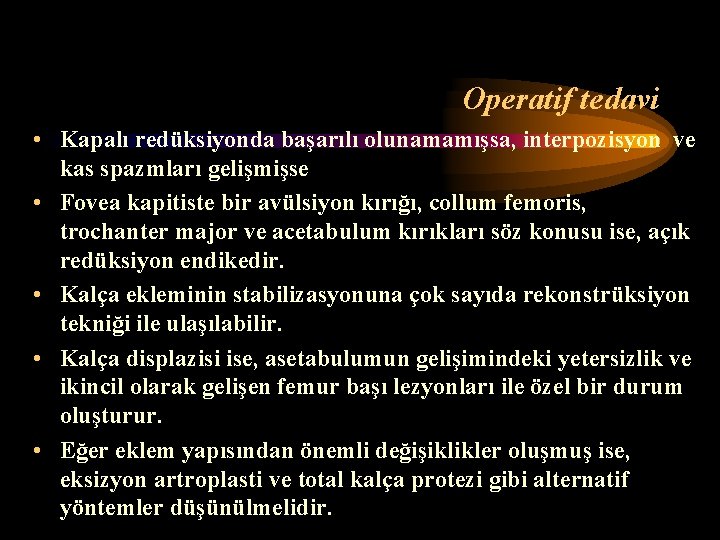 Operatif tedavi

• Kapalı redüksiyonda başarılı olunamamışsa, interpozisyon ve kas spazmları gelişmişse

• Fovea kapitiste bir avülsiyon kırığı, collum femoris, trochanter major ve acetabulum kırıkları söz konusu ise, açık redüksiyon endikedir.

• Kalça ekleminin stabilizasyonuna çok sayıda rekonstrüksiyon tekniği ile ulaşılabilir.

• Kalça displazisi ise, asetabulumun gelişimindeki yetersizlik ve ikincil olarak gelişen femur başı lezyonları ile özel bir durum oluşturur.

• Eğer eklem yapısından önemli değişiklikler oluşmuş ise, eksizyon artroplasti ve total kalça protezi gibi alternatif yöntemler düşünülmelidir.